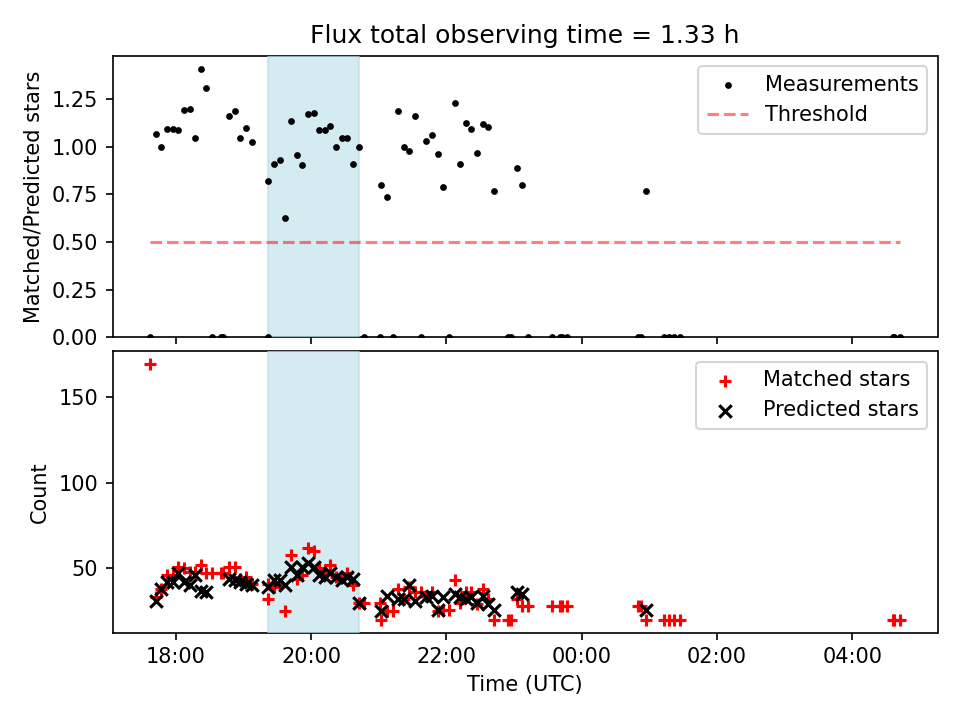 Flux total observing time = 1.33 h

Matched/Predicted stars

1.25
1.00
0.75
0.50
0.25
0.00

Measurements
Threshold

Count

150
100
50

Matched stars
Predicted stars

18:00
20:00
22:00
00:00
02:00
04:00

Time (UTC)